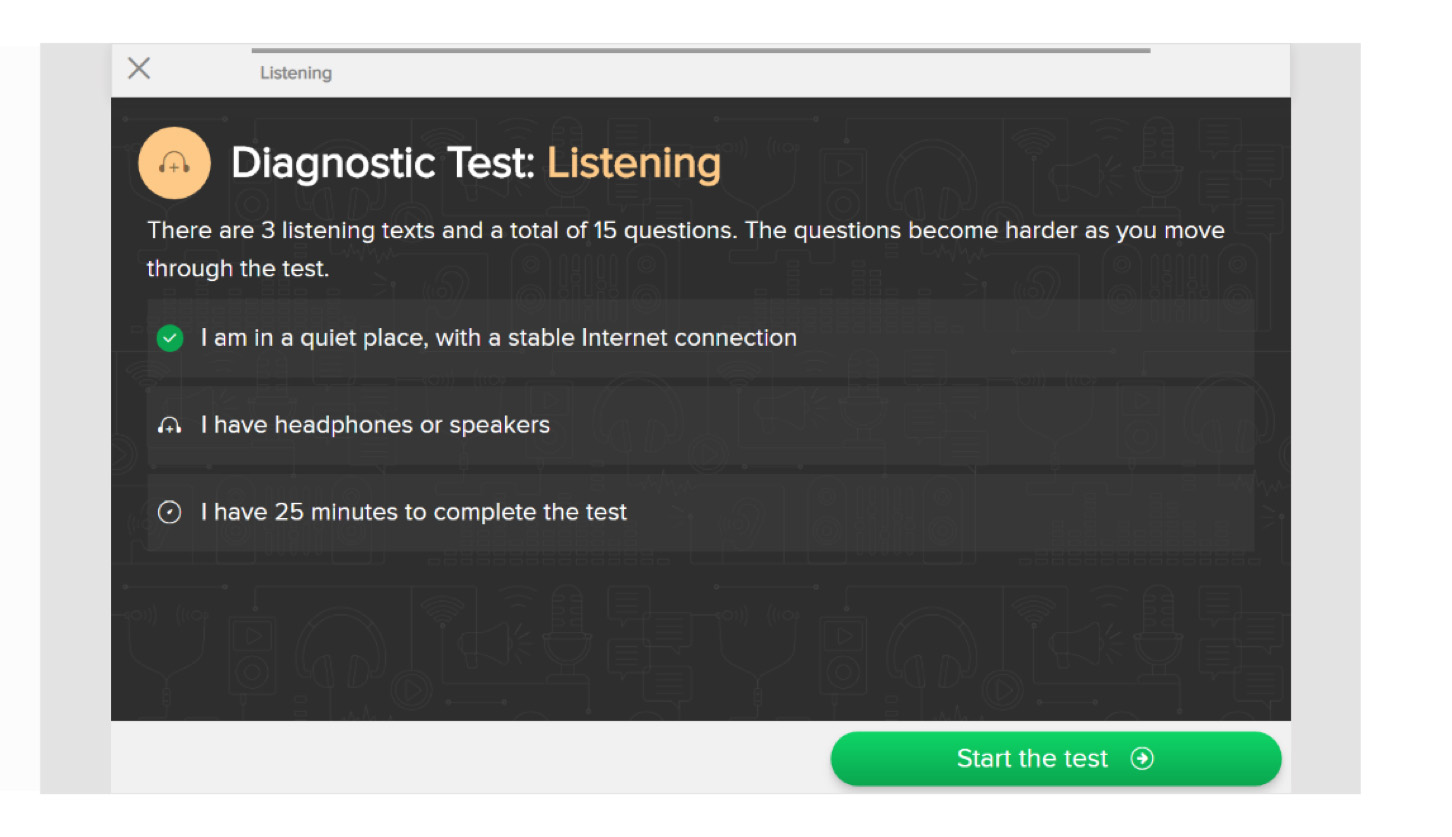 Listening

Diagnostic Test: Listening

There are 3 listening texts and a total of 15 questions. The questions become harder as you move through the test.

I am in a quiet place, with a stable Internet connection

I have headphones or speakers

I have 25 minutes to complete the test

Start the test